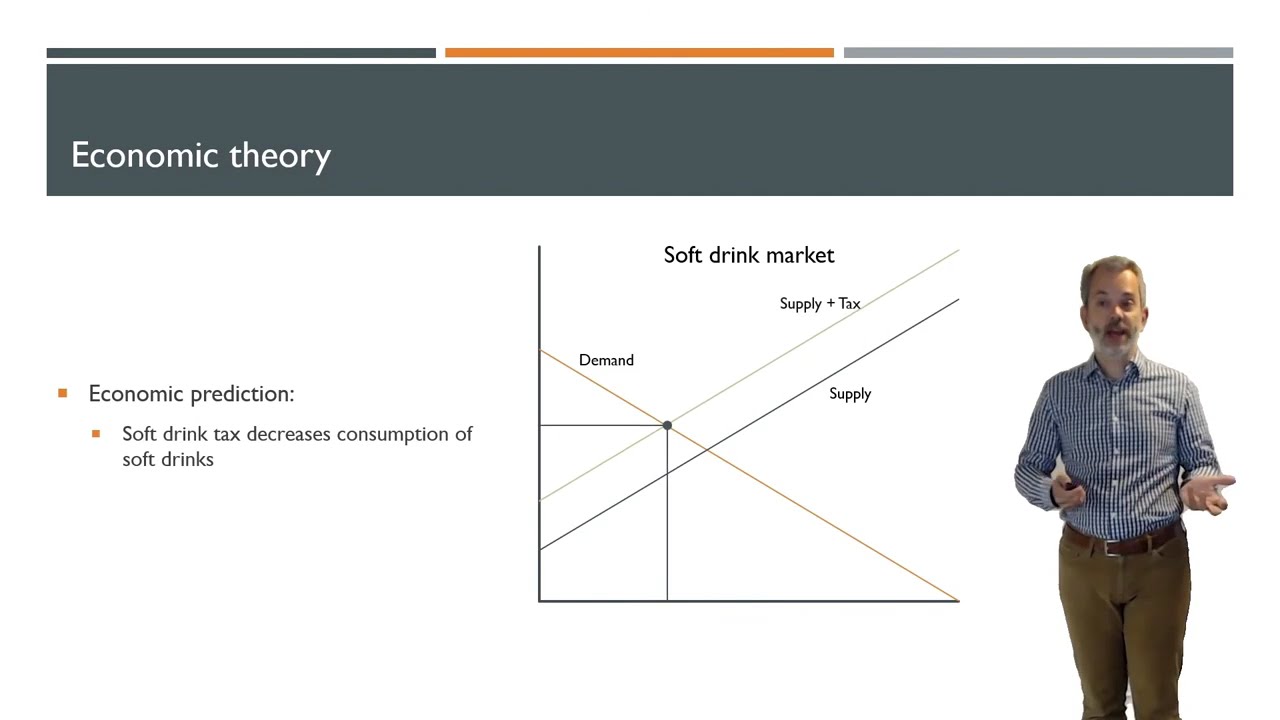 Economic theory

Economic prediction:

Soft drink tax decreases consumption of soft drinks

Soft drink market

Supply + Tax

Demand

Supply